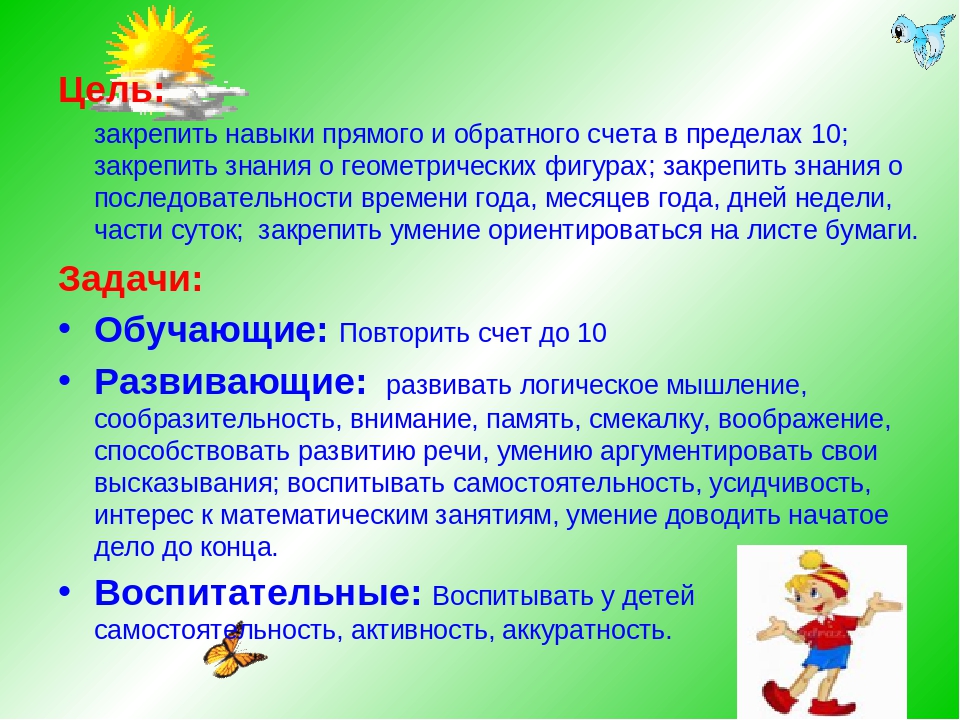 Цель:

закрепить навыки прямого и обратного счета в пределах 10; закрепить знания о геометрических фигурах; закрепить знания о последовательности времени года, месяцев года, дней недели, части суток; закрепить умение ориентироваться на листе бумаги.

Задачи:

• Обучающие: Повторить счет до 10

• Развивающие: развивать логическое мышление, сообразительность, внимание, память, смекалку, воображение, способствовать развитию речи, умению аргументировать свои высказывания; воспитывать самостоятельность, усидчивость, интерес к математическим занятиям, умение доводить начатое дело до конца.

• Воспитательные: Воспитывать у детей самостоятельность, активность, аккуратность.